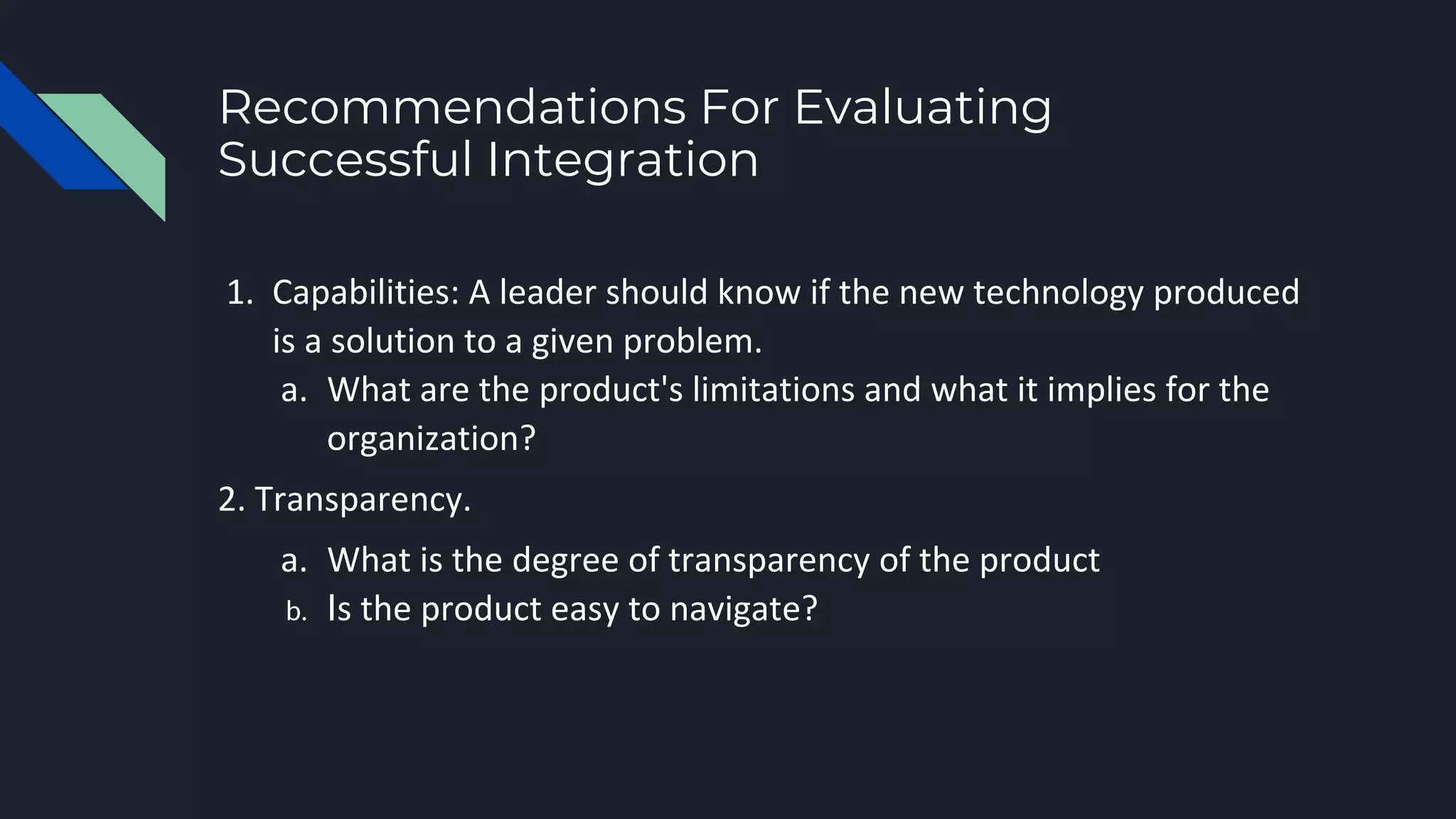 Recommendations For Evaluating Successful Integration

1. Capabilities: A leader should know if the new technology produced is a solution to a given problem.
a. What are the product's limitations and what it implies for the organization?

2. Transparency.
a. What is the degree of transparency of the product
b. Is the product easy to navigate?